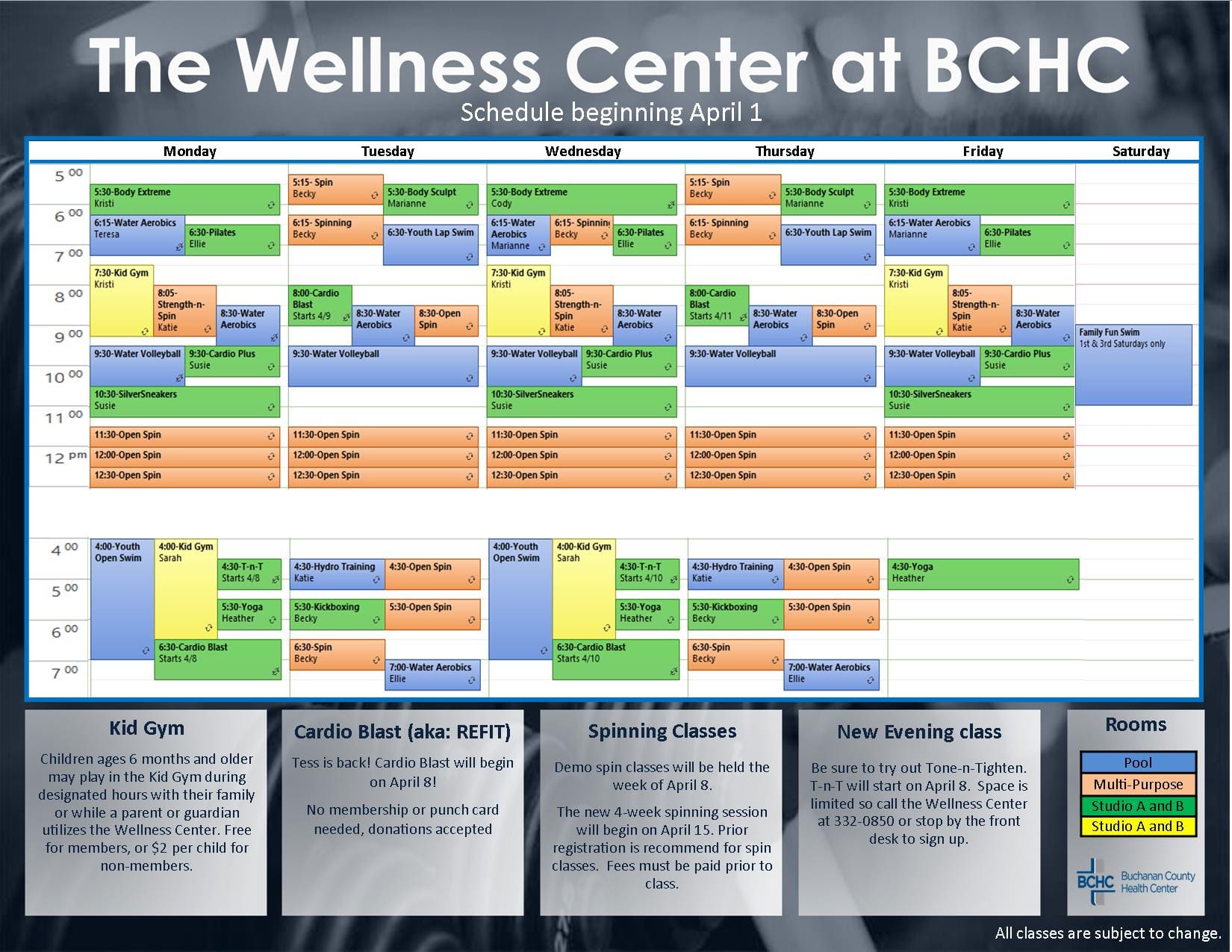 The Wellness Center at BCHC
Schedule beginning April 1

Monday Tuesday Wednesday Thursday Friday Saturday

5 00
6 00
7 00
8 00
9 00
10 00
11 00
12 pm
4 00
5 00
6 00
7 00

Monday
5:30-Body Extreme Kristi
6:15-Water Aerobics Teresa
6:30-Pilates Ellie
7:30-Kid Gym Kristi
8:05-Strength-n-Spin Katie
8:30-Water Aerobics
9:30-Water Volleyball
9:30-Cardio Plus Susie
10:30-SilverSneakers Susie
11:30-Open Spin
12:00-Open Spin
12:30-Open Spin
4:00-Youth Open Swim
4:00-Kid Gym Sarah
4:30-T-n-T Starts 4/8
5:30-Yoga Heather
6:30-Cardio Blast Starts 4/8

Tuesday
5:15- Spin Becky
5:30-Body Sculpt Marianne
6:15- Spinning Becky
6:30-Youth Lap Swim
8:00-Cardio Blast Starts 4/9
8:30-Water Aerobics
8:30-Open Spin
9:30-Water Volleyball
11:30-Open Spin
12:00-Open Spin
12:30-Open Spin
4:30-Hydro Training Katie
4:30-Open Spin
5:30-Kickboxing Becky
5:30-Open Spin
6:30-Spin Becky
7:00-Water Aerobics Ellie

Wednesday
5:30-Body Extreme Cody
6:15-Water Aerobics Marianne
6:15- Spinning Becky
6:30-Pilates Ellie
7:30-Kid Gym Kristi
8:05-Strength-n-Spin Katie
8:30-Water Aerobics
9:30-Water Volleyball
9:30-Cardio Plus Susie
10:30-SilverSneakers Susie
11:30-Open Spin
12:00-Open Spin
12:30-Open Spin
4:00-Youth Open Swim
4:00-Kid Gym Sarah
4:30-T-n-T Starts 4/10
5:30-Yoga Heather
6:30-Cardio Blast Starts 4/10

Thursday
5:15- Spin Becky
5:30-Body Sculpt Marianne
6:15- Spinning Becky
6:30-Youth Lap Swim
8:00-Cardio Blast Starts 4/11
8:30-Water Aerobics
8:30-Open Spin
9:30-Water Volleyball
11:30-Open Spin
12:00-Open Spin
12:30-Open Spin
4:30-Hydro Training Katie
4:30-Open Spin
5:30-Kickboxing Becky
5:30-Open Spin
6:30-Spin Becky
7:00-Water Aerobics Ellie

Friday
5:30-Body Extreme Kristi
6:15-Water Aerobics Marianne
6:30-Pilates Ellie
7:30-Kid Gym Kristi
8:05-Strength-n-Spin Katie
8:30-Water Aerobics
9:30-Water Volleyball
9:30-Cardio Plus Susie
10:30-SilverSneakers Susie
11:30-Open Spin
12:00-Open Spin
12:30-Open Spin
4:30-Yoga Heather

Saturday
Family Fun Swim 1st & 3rd Saturdays only

Kid Gym
Children ages 6 months and older may play in the Kid Gym during designated hours with their family or while a parent or guardian utilizes the Wellness Center. Free for members, or $2 per child for non-members.

Cardio Blast (aka: REFIT)
Tess is back! Cardio Blast will begin on April 8!

No membership or punch card needed, donations accepted

Spinning Classes
Demo spin classes will be held the week of April 8.

The new 4-week spinning session will begin on April 15. Prior registration is recommend for spin classes. Fees must be paid prior to class.

New Evening class
Be sure to try out Tone-n-Tighten. T-n-T will start on April 8. Space is limited so call the Wellness Center at 332-0850 or stop by the front desk to sign up.

Rooms
Pool
Multi-Purpose
Studio A and B
Studio A and B

BCHC Buchanan County Health Center

All classes are subject to change.